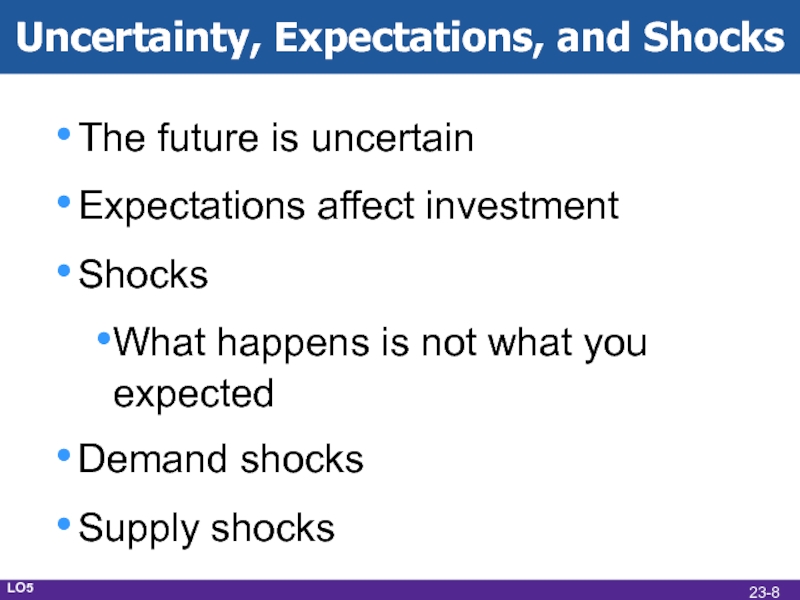 Uncertainty, Expectations, and Shocks

• The future is uncertain

• Expectations affect investment

• Shocks

• What happens is not what you expected

• Demand shocks

• Supply shocks

LO5

23-8